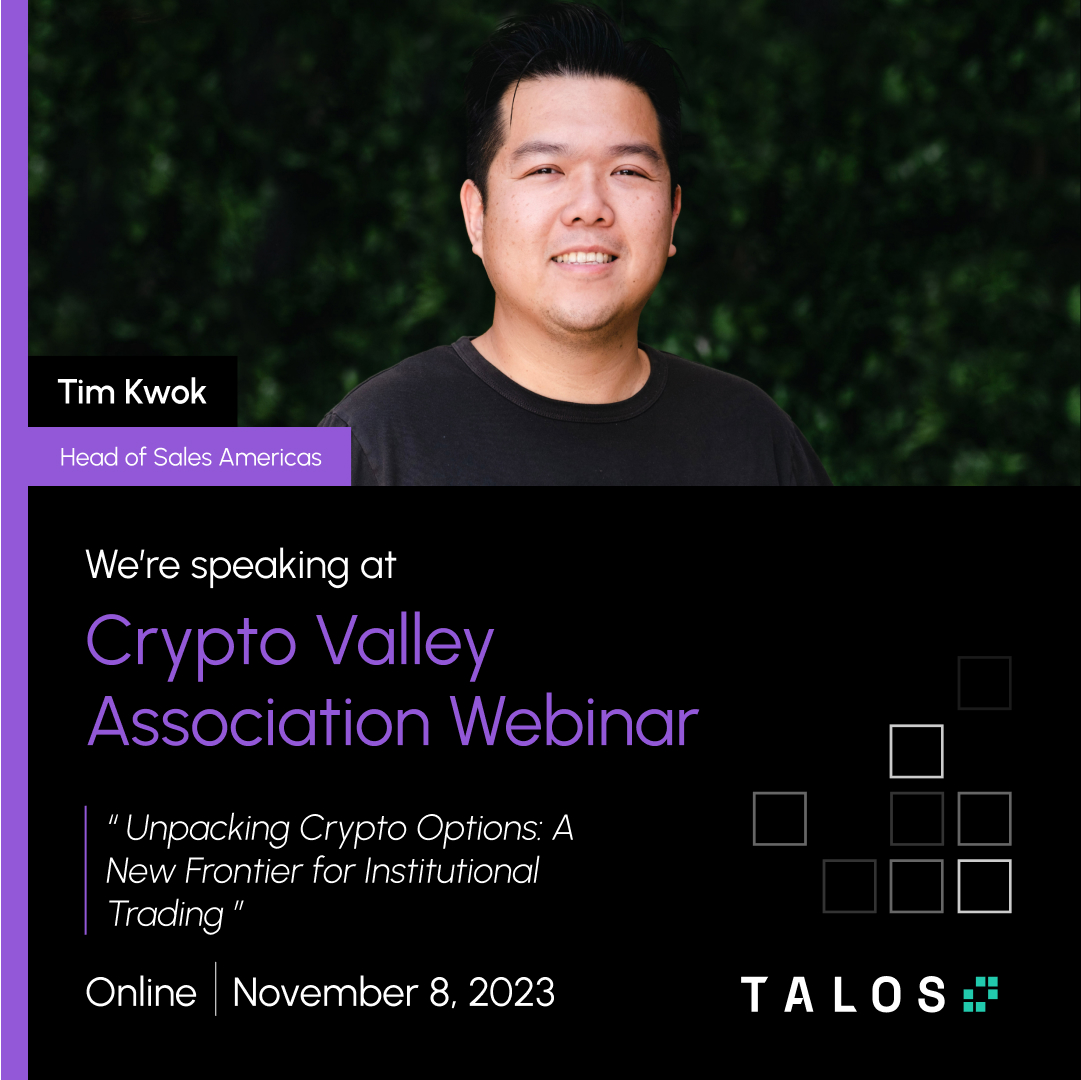 Tim Kwok

Head of Sales Americas

We're speaking at

Crypto Valley Association Webinar

" Unpacking Crypto Options: A New Frontier for Institutional Trading "

Online | November 8, 2023

TALOS